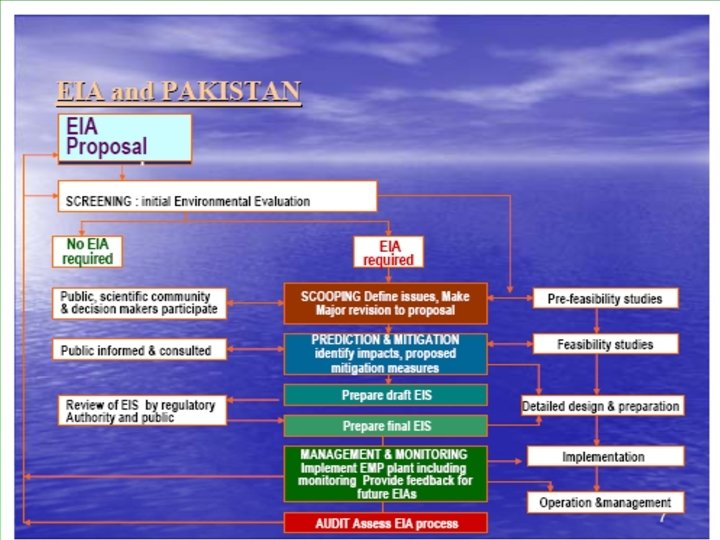 EIA and PAKISTAN

EIA Proposal

SCREENING : initial Environmental Evaluation

No EIA required

EIA required

Public, scientific community & decision makers participate

SCOOPING Define issues, Make Major revision to proposal

Pre-feasibility studies

Public informed & consulted

PREDICTION & MITIGATION identify impacts, proposed mitigation measures

Feasibility studies

Prepare draft EIS

Review of EIS by regulatory Authority and public

Detailed design & preparation

Prepare final EIS

MANAGEMENT & MONITORING Implement EMP plant including monitoring Provide feedback for future EIAs

Implementation

Operation &management

AUDIT Assess EIA process

7